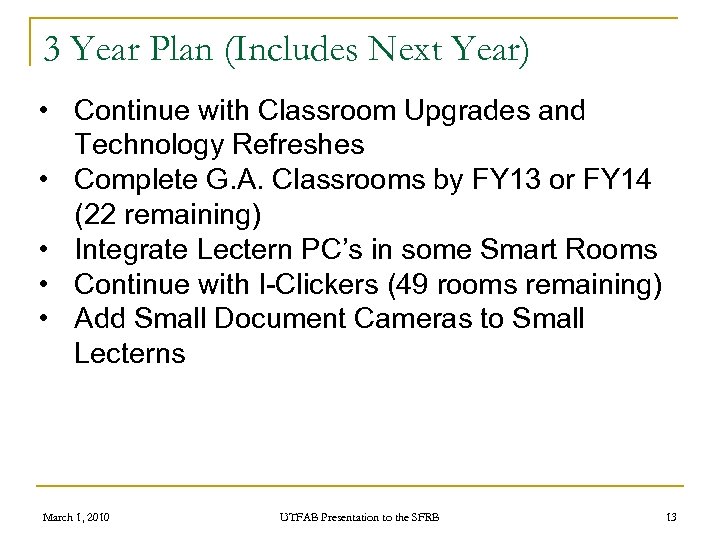 3 Year Plan (Includes Next Year)

• Continue with Classroom Upgrades and Technology Refreshes
• Complete G.A. Classrooms by FY13 or FY14 (22 remaining)
• Integrate Lectern PC's in some Smart Rooms
• Continue with I-Clickers (49 rooms remaining)
• Add Small Document Cameras to Small Lecterns

March 1, 2010

UTFAB Presentation to the SFRB

13